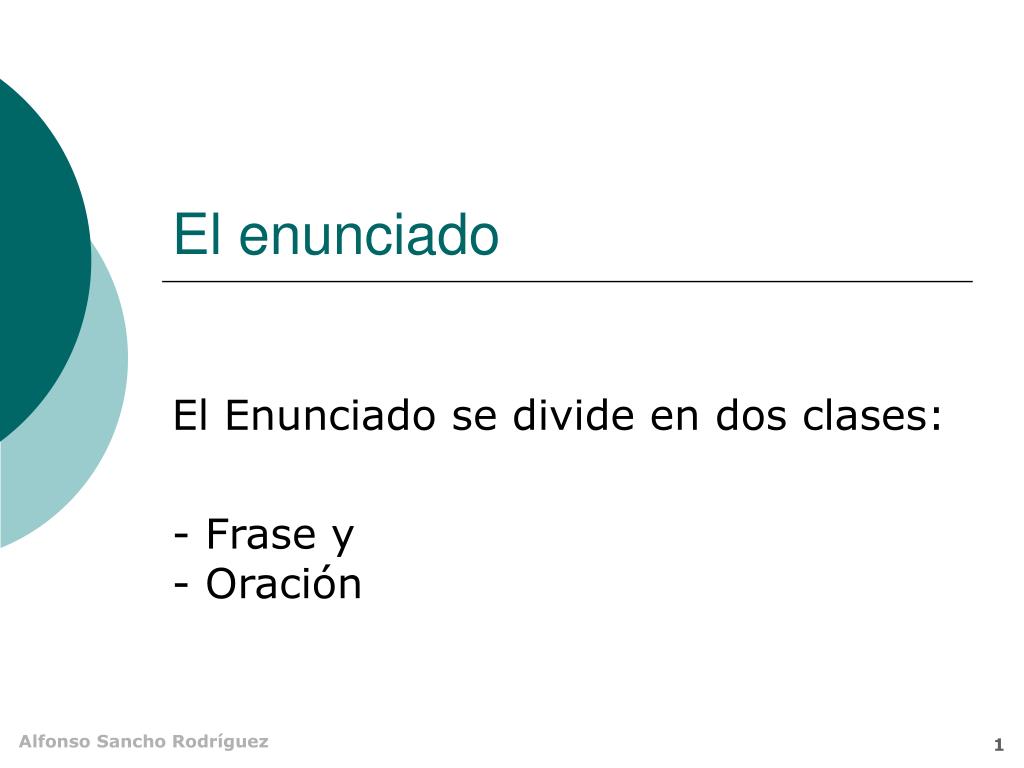 El enunciado

El Enunciado se divide en dos clases:

- Frase y
- Oración

Alfonso Sancho Rodríguez

1